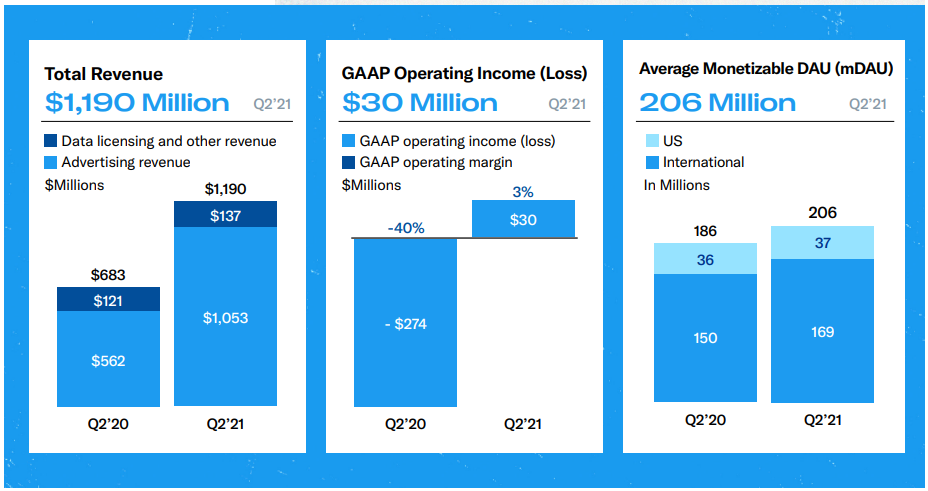 Total Revenue
$1,190 Million Q2'21

Data licensing and other revenue
Advertising revenue
$Millions

$683
$121
$562
Q2'20

$1,190
$137
$1,053
Q2'21

GAAP Operating Income (Loss)
$30 Million Q2'21

GAAP operating income (loss)
GAAP operating margin
$Millions

-40%
- $274
Q2'20

3%
$30
Q2'21

Average Monetizable DAU (mDAU)
206 Million Q2'21

US
International
In Millions

186
36
150
Q2'20

206
37
169
Q2'21